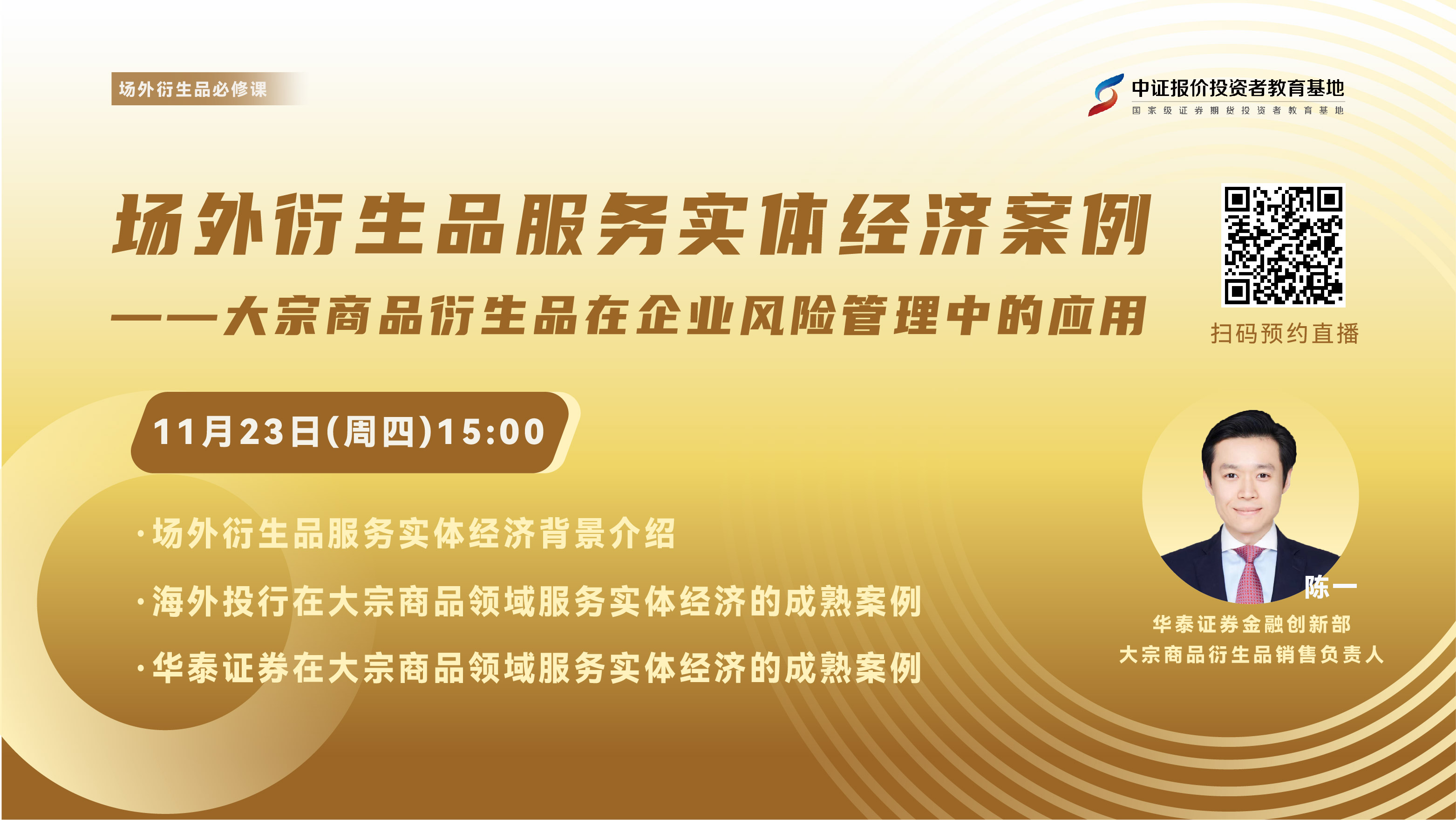 场外衍生品必修课

中证报价投资者教育基地
国家级证券期货投资者教育基地

场外衍生品服务实体经济案例
——大宗商品衍生品在企业风险管理中的应用

扫码预约直播

11月23日(周四)15:00

·场外衍生品服务实体经济背景介绍
·海外投行在大宗商品领域服务实体经济的成熟案例
·华泰证券在大宗商品领域服务实体经济的成熟案例

陈一
华泰证券金融创新部
大宗商品衍生品销售负责人